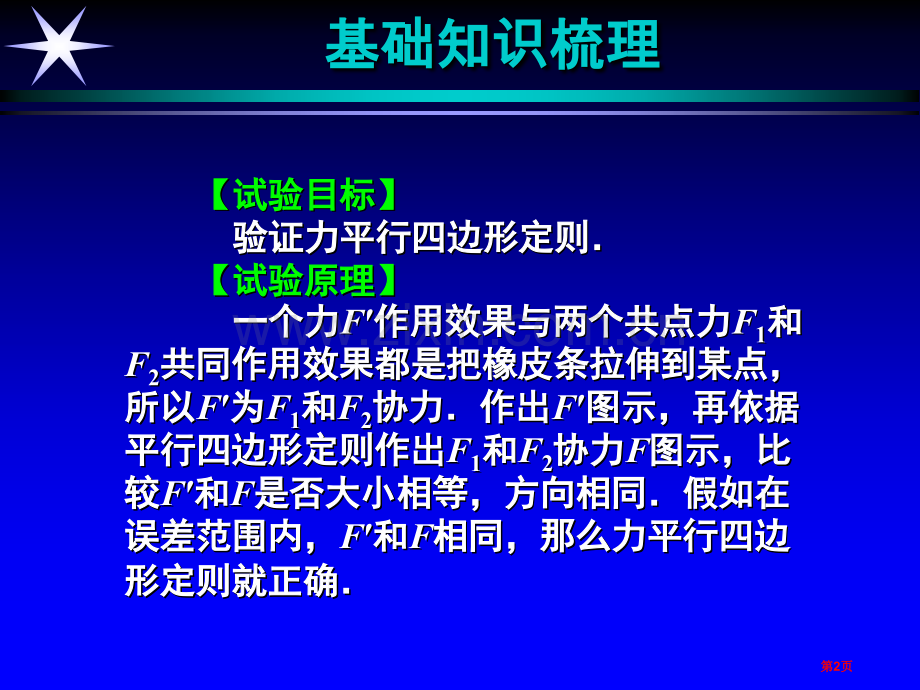 基础知识梳理

【试验目标】

验证力平行四边形定则.

【试验原理】

一个力$F'$作用效果与两个共点力$F_1$和$F_2$共同作用效果都是把橡皮条拉伸到某点，所以$F'$为$F_1$和$F_2$协力．作出$F'$图示，再依据平行四边形定则作出$F_1$和$F_2$协力$F$图示，比较$F'$和$F$是否大小相等，方向相同．假如在误差范围内，$F'$和$F$相同，那么力平行四边形定则就正确.

第2页